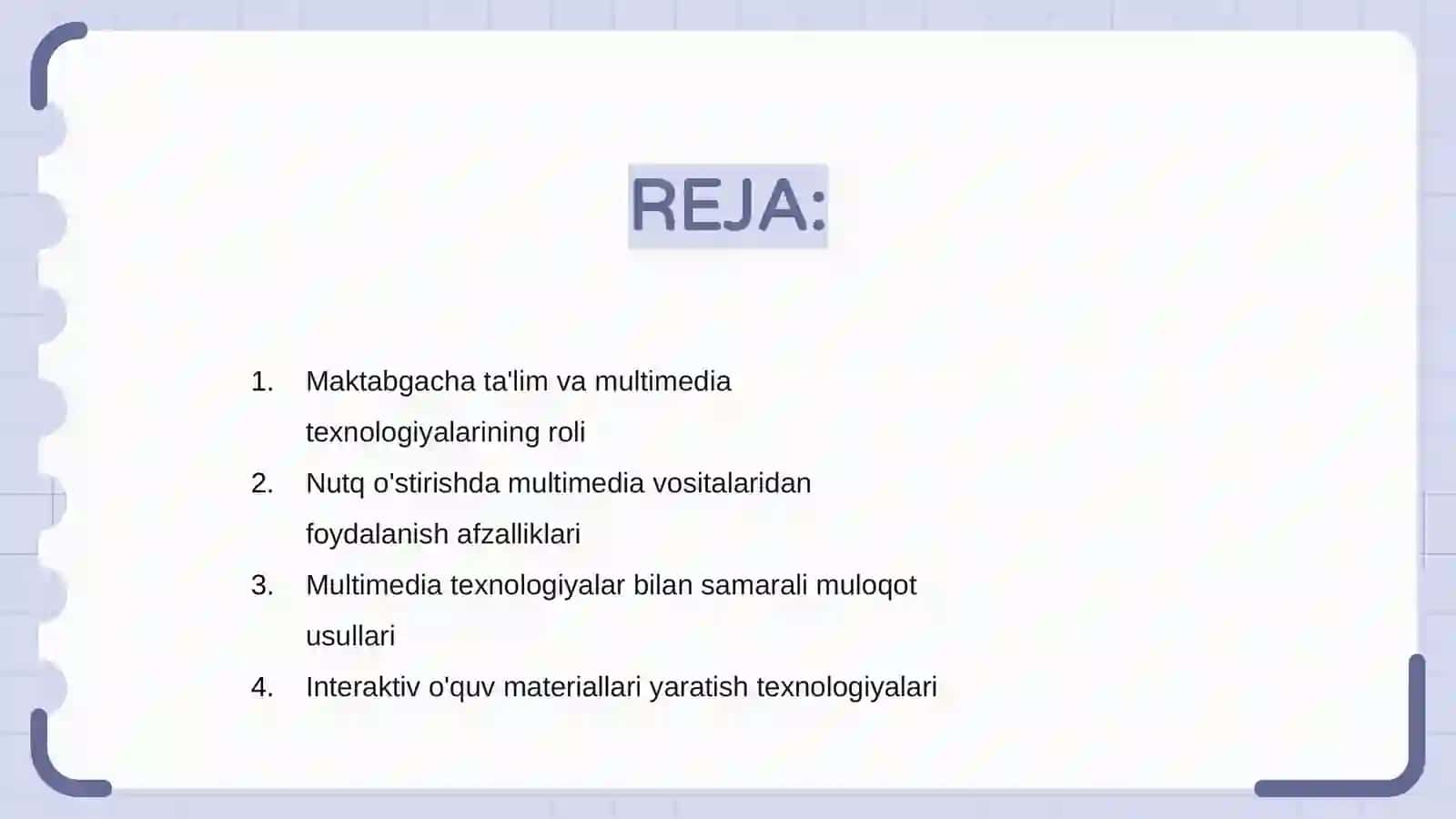 REJA:

1. Maktabgacha ta'lim va multimedia texnologiyalarining roli
2. Nutq o'stirishda multimedia vositalaridan foydalanish afzalliklari
3. Multimedia texnologiyalar bilan samarali muloqot usullari
4. Interaktiv o'quv materiallari yaratish texnologiyalari